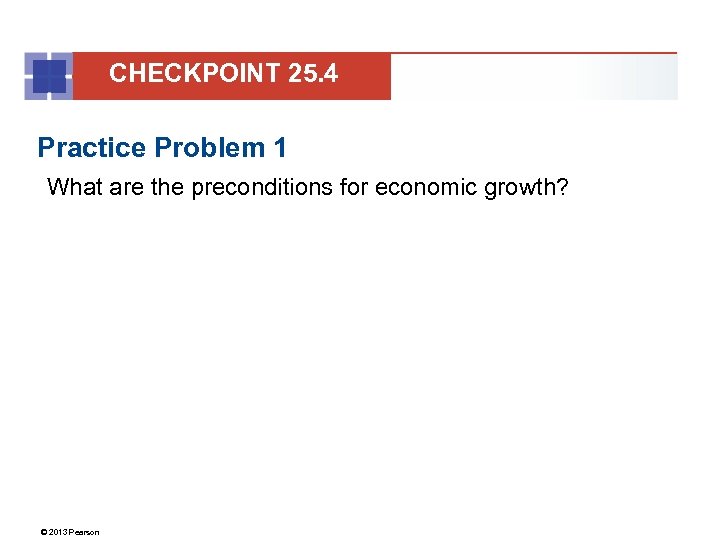 CHECKPOINT 25.4

Practice Problem 1

What are the preconditions for economic growth?

© 2013 Pearson